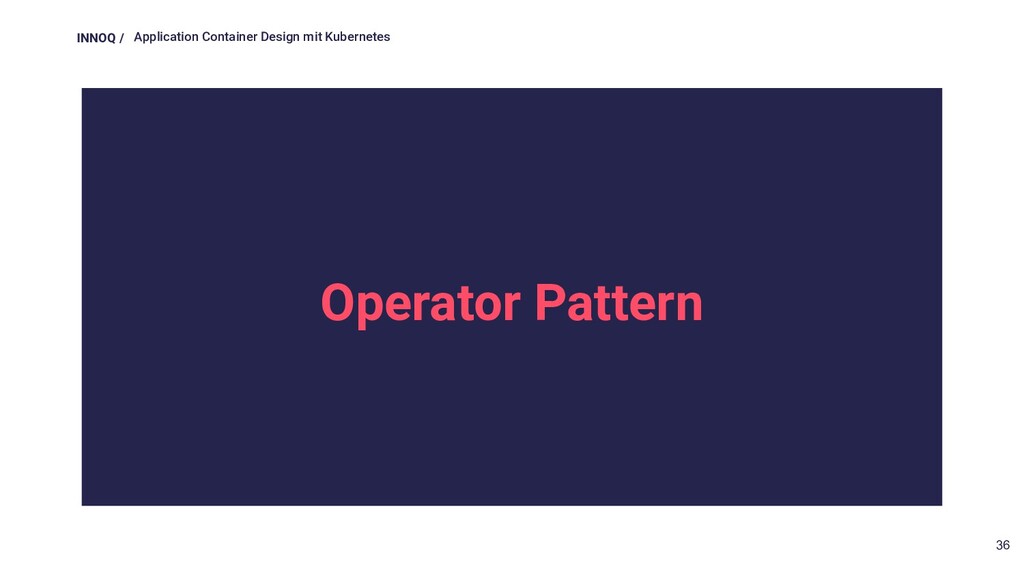 INNOQ / Application Container Design mit Kubernetes

Operator Pattern

36